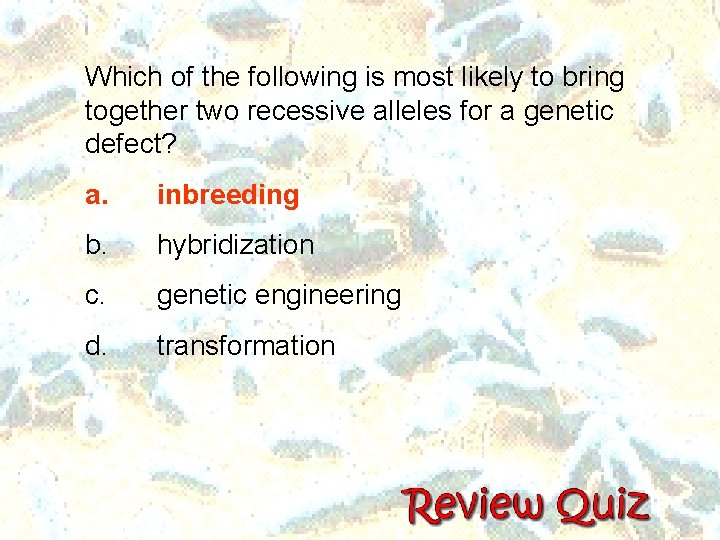 Which of the following is most likely to bring together two recessive alleles for a genetic defect?

a. inbreeding

b. hybridization

c. genetic engineering

d. transformation

Review Quiz